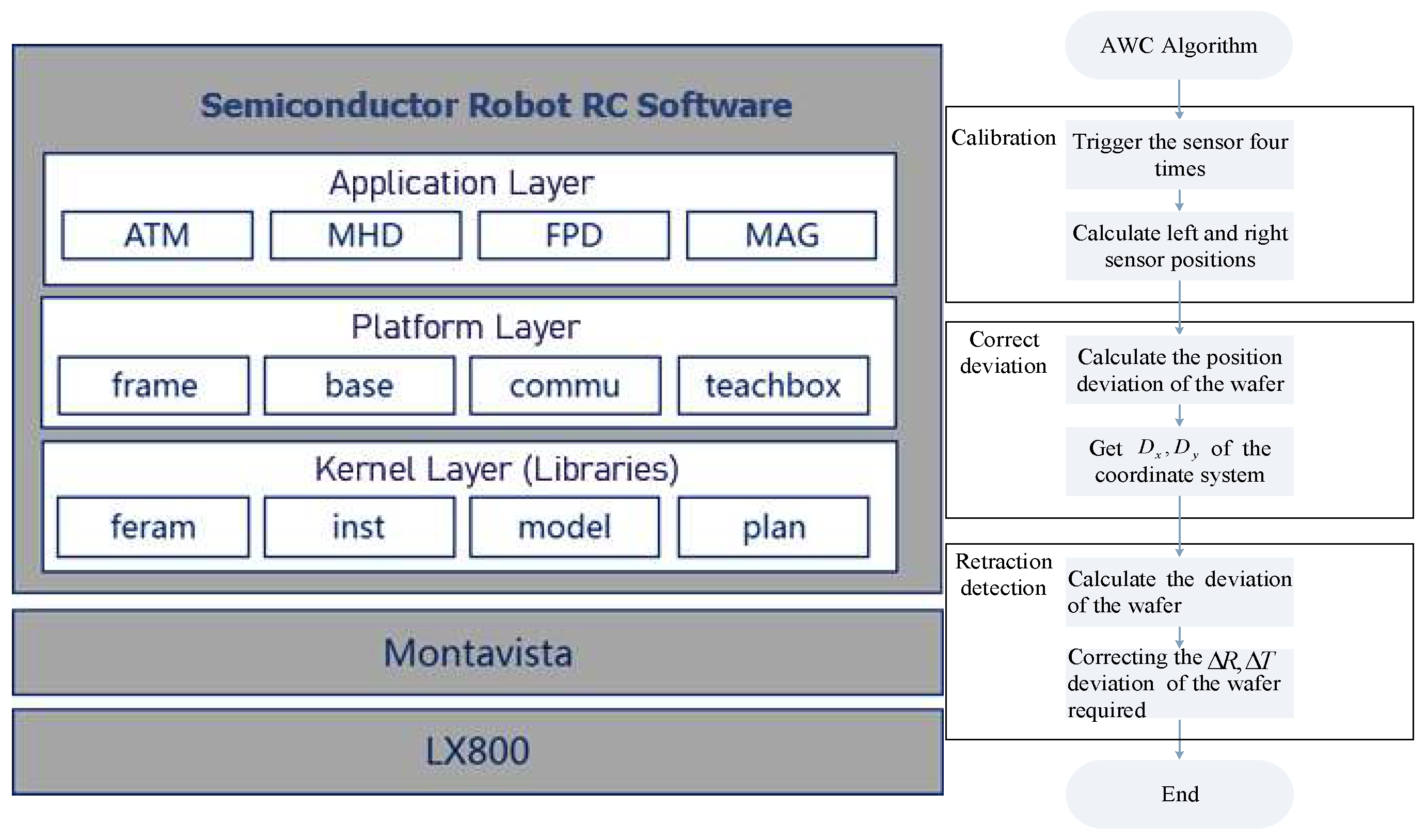 Semiconductor Robot RC Software

Application Layer

ATM

MHD

FPD

MAG

Platform Layer

frame

base

commu

teachbox

Kernel Layer (Libraries)

feram

inst

model

plan

Montavista

LX800

AWC Algorithm

Calibration

Trigger the sensor four times

Calculate left and right sensor positions

Correct deviation

Calculate the position deviation of the wafer

Get $D_x, D_y$ of the coordinate system

Retraction detection

Calculate the deviation of the wafer

Correcting the $\Delta R, \Delta T$ deviation of the wafer required

End